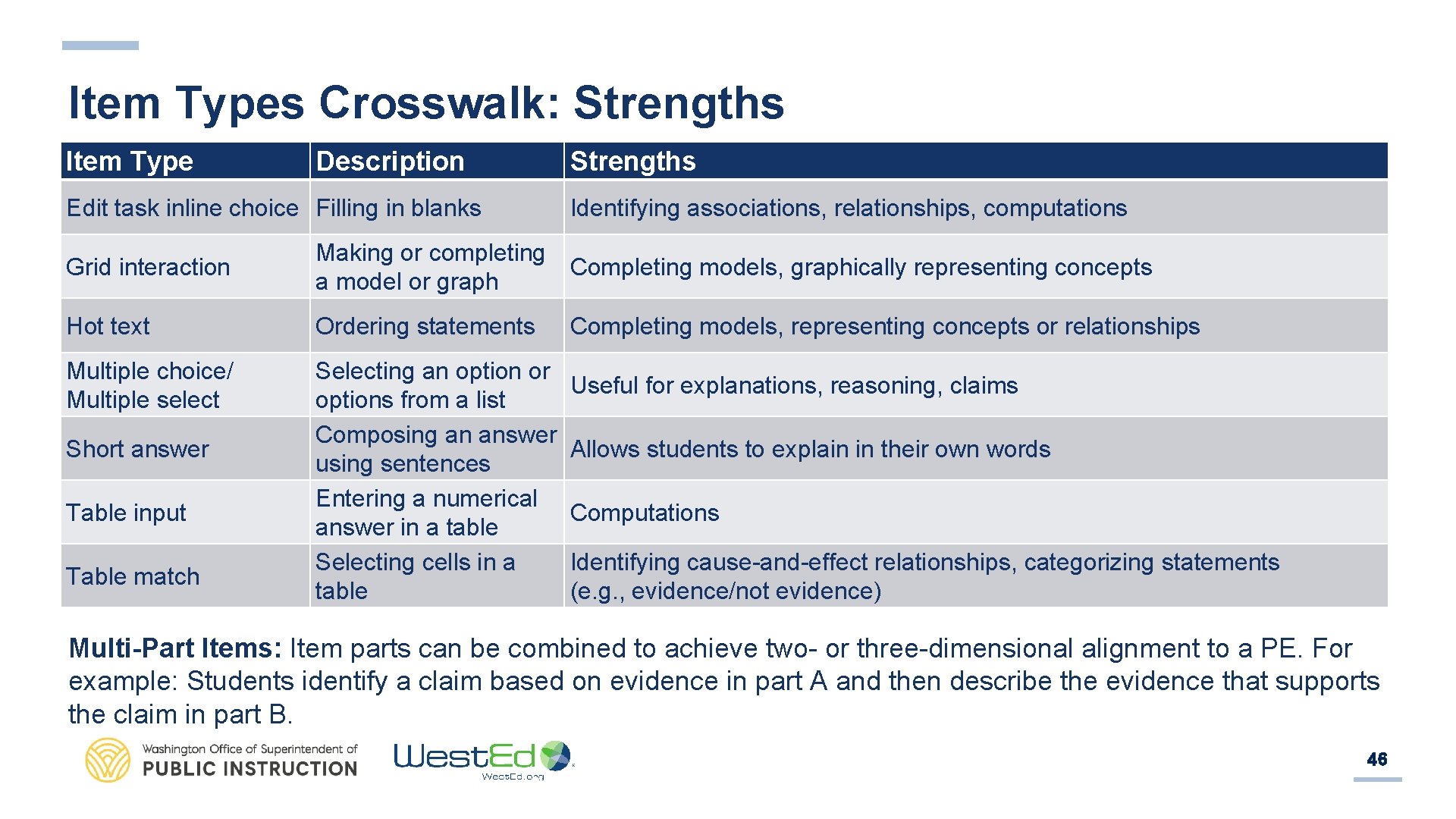 Item Types Crosswalk: Strengths

| Item Type | Description | Strengths |
|---|---|---|
| Edit task inline choice | Filling in blanks | Identifying associations, relationships, computations |
| Grid interaction | Making or completing a model or graph | Completing models, graphically representing concepts |
| Hot text | Ordering statements | Completing models, representing concepts or relationships |
| Multiple choice/ Multiple select | Selecting an option or options from a list | Useful for explanations, reasoning, claims |
| Short answer | Composing an answer using sentences | Allows students to explain in their own words |
| Table input | Entering a numerical answer in a table | Computations |
| Table match | Selecting cells in a table | Identifying cause-and-effect relationships, categorizing statements (e.g., evidence/not evidence) |

Multi-Part Items: Item parts can be combined to achieve two- or three-dimensional alignment to a PE. For example: Students identify a claim based on evidence in part A and then describe the evidence that supports the claim in part B.

Washington Office of Superintendent of PUBLIC INSTRUCTION

WestEd WestEd.org

46